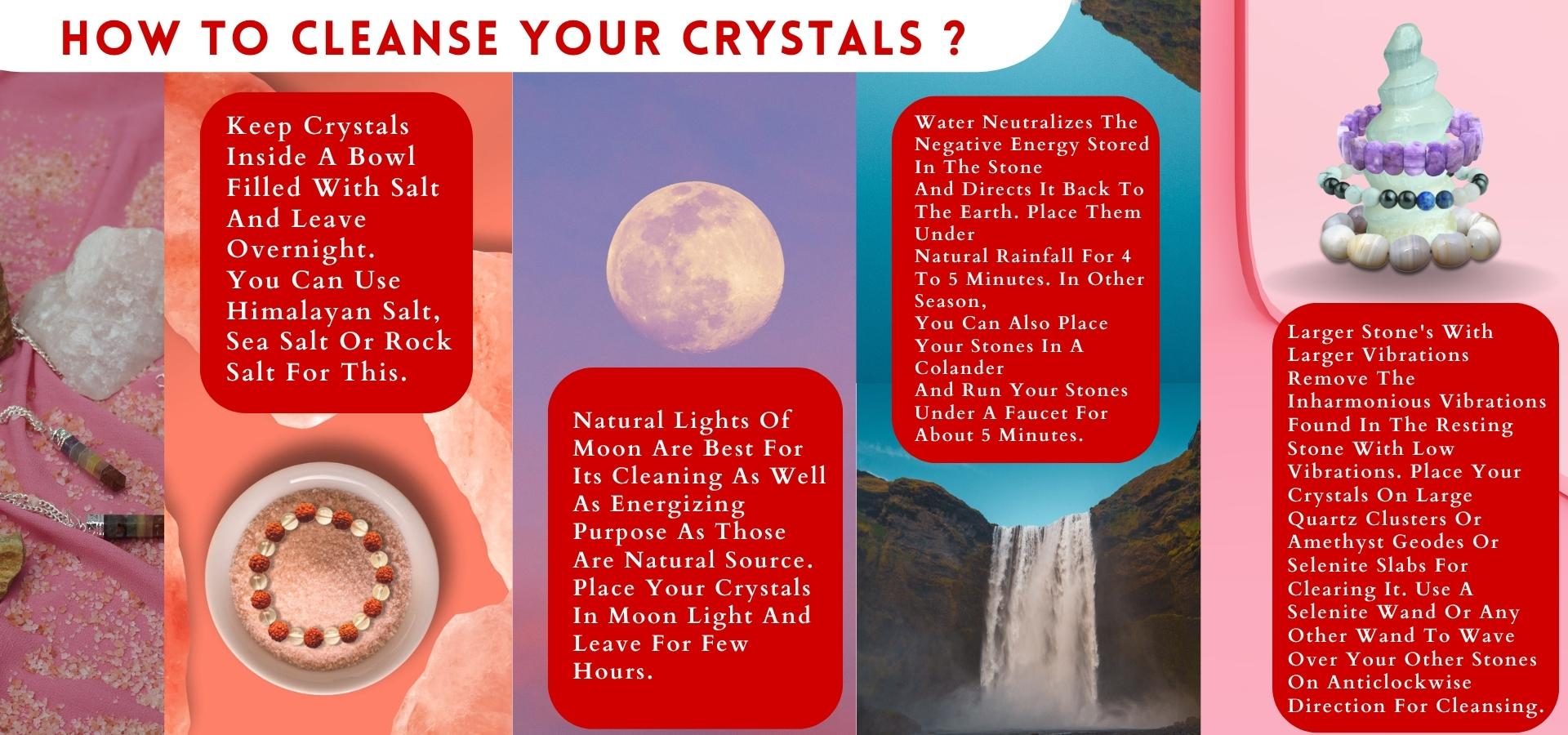 HOW TO CLEANSE YOUR CRYSTALS ?

Keep Crystals Inside A Bowl Filled With Salt And Leave Overnight. You Can Use Himalayan Salt, Sea Salt Or Rock Salt For This.

Natural Lights Of Moon Are Best For Its Cleaning As Well As Energizing Purpose As Those Are Natural Source. Place Your Crystals In Moon Light And Leave For Few Hours.

Water Neutralizes The Negative Energy Stored In The Stone
And Directs It Back To The Earth. Place Them Under
Natural Rainfall For 4 To 5 Minutes. In Other Season,
You Can Also Place Your Stones In A Colander
And Run Your Stones Under A Faucet For About 5 Minutes.

Larger Stone's With Larger Vibrations Remove The Inharmonious Vibrations Found In The Resting Stone With Low Vibrations. Place Your Crystals On Large Quartz Clusters Or Amethyst Geodes Or Selenite Slabs For Clearing It. Use A Selenite Wand Or Any Other Wand To Wave Over Your Other Stones On Anticlockwise Direction For Cleansing.